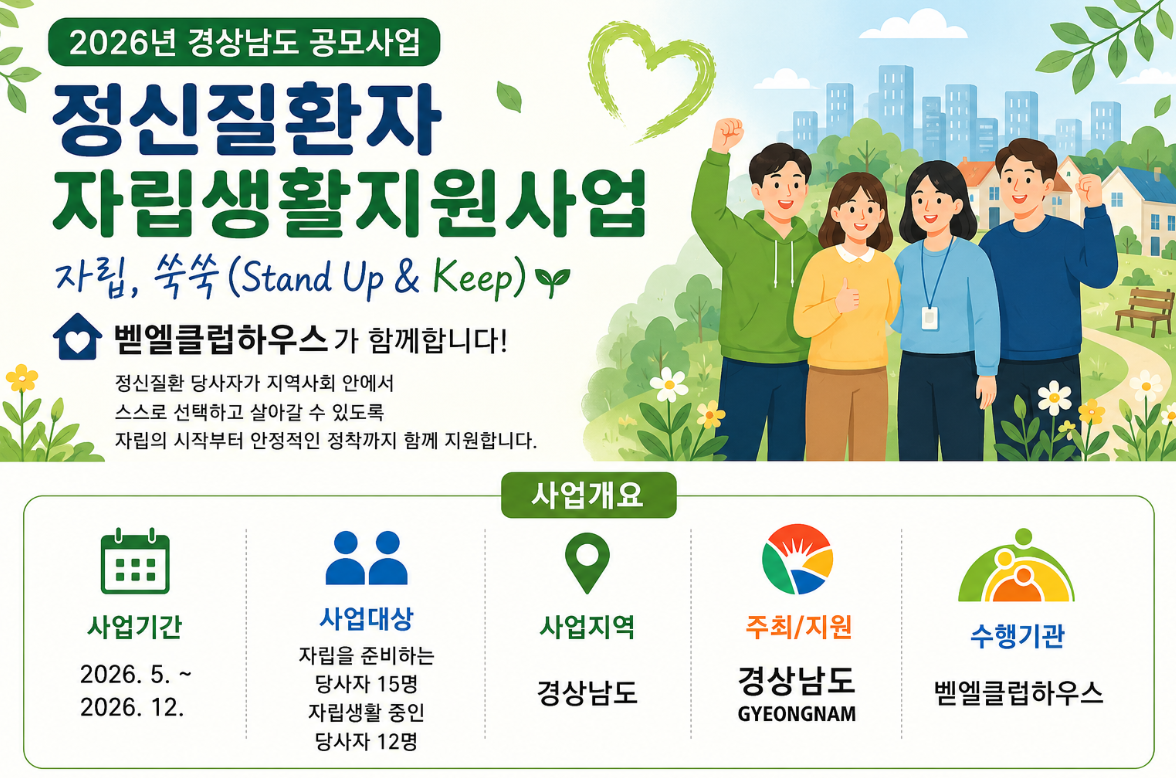 2026년 경상남도 공모사업

정신질환자 자립생활지원사업

자립, 쑥쑥 (Stand Up & Keep)

벧엘클럽하우스 가 함께합니다!

정신질환 당사자가 지역사회 안에서 스스로 선택하고 살아갈 수 있도록 자립의 시작부터 안정적인 정착까지 함께 지원합니다.

사업개요

사업기간
2026. 5. ~
2026. 12.

사업대상
자립을 준비하는 당사자 15명
자립생활 중인 당사자 12명

사업지역
경상남도

주최/지원
경상남도
GYEONGNAM

수행기관
벧엘클럽하우스